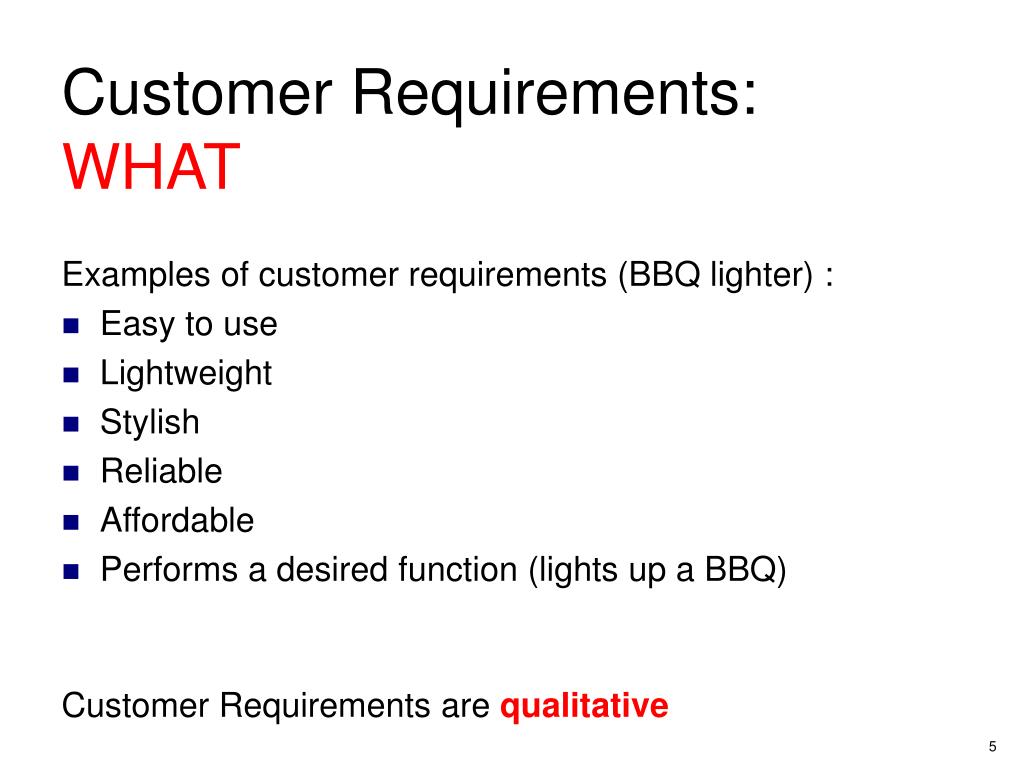 Customer Requirements:
WHAT

Examples of customer requirements (BBQ lighter) :
- Easy to use
- Lightweight
- Stylish
- Reliable
- Affordable
- Performs a desired function (lights up a BBQ)

Customer Requirements are qualitative

5